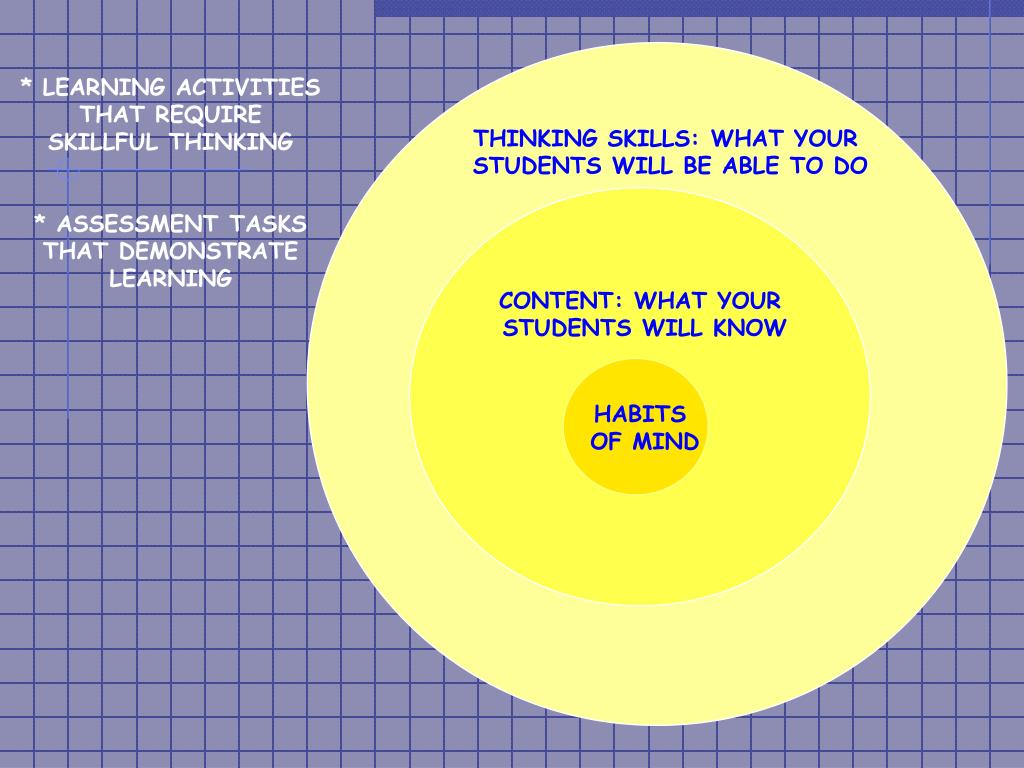 * LEARNING ACTIVITIES THAT REQUIRE SKILLFUL THINKING

* ASSESSMENT TASKS THAT DEMONSTRATE LEARNING

THINKING SKILLS: WHAT YOUR STUDENTS WILL BE ABLE TO DO

CONTENT: WHAT YOUR STUDENTS WILL KNOW

HABITS OF MIND